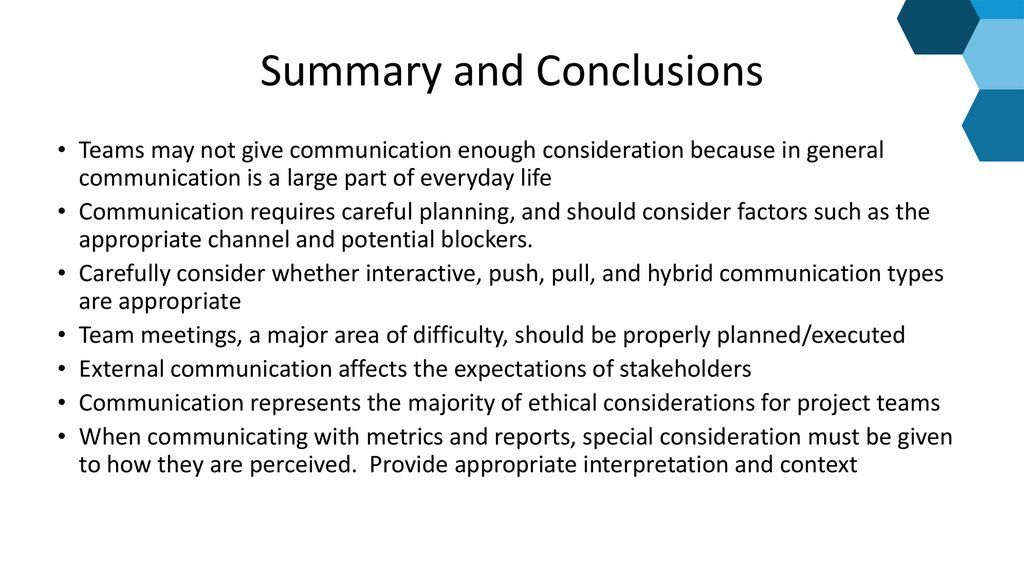 Summary and Conclusions

• Teams may not give communication enough consideration because in general communication is a large part of everyday life
• Communication requires careful planning, and should consider factors such as the appropriate channel and potential blockers.
• Carefully consider whether interactive, push, pull, and hybrid communication types are appropriate
• Team meetings, a major area of difficulty, should be properly planned/executed
• External communication affects the expectations of stakeholders
• Communication represents the majority of ethical considerations for project teams
• When communicating with metrics and reports, special consideration must be given to how they are perceived. Provide appropriate interpretation and context